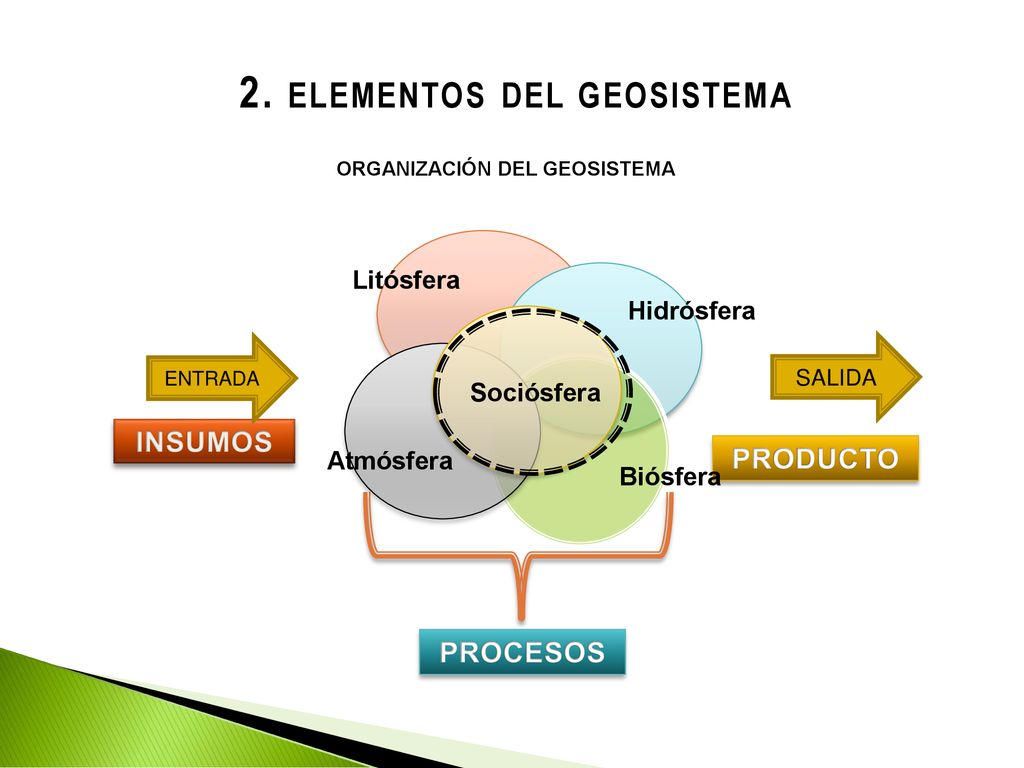 2. ELEMENTOS DEL GEOSISTEMA

ORGANIZACIÓN DEL GEOSISTEMA

Litósfera

Hidrósfera

ENTRADA

Sociósfera

SALIDA

INSUMOS

Atmósfera

Biósfera

PRODUCTO

PROCESOS